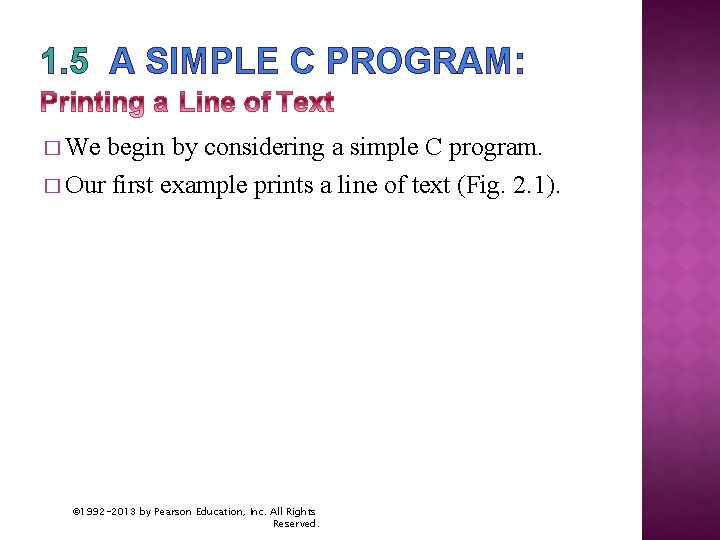 1.5 A SIMPLE C PROGRAM:
Printing a Line of Text

□ We begin by considering a simple C program.
□ Our first example prints a line of text (Fig. 2.1).

©1992-2013 by Pearson Education, Inc. All Rights Reserved.